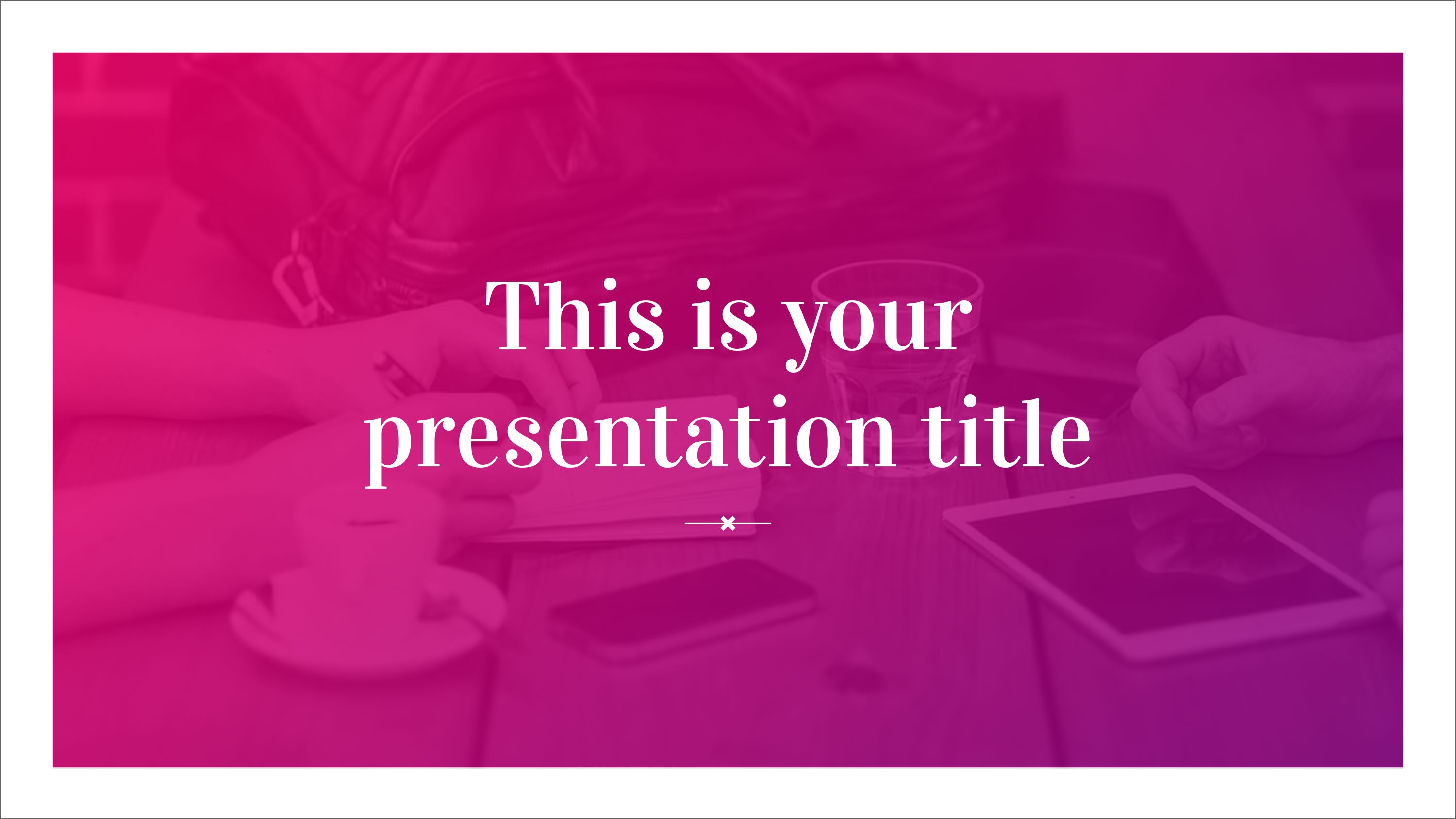 This is your presentation title